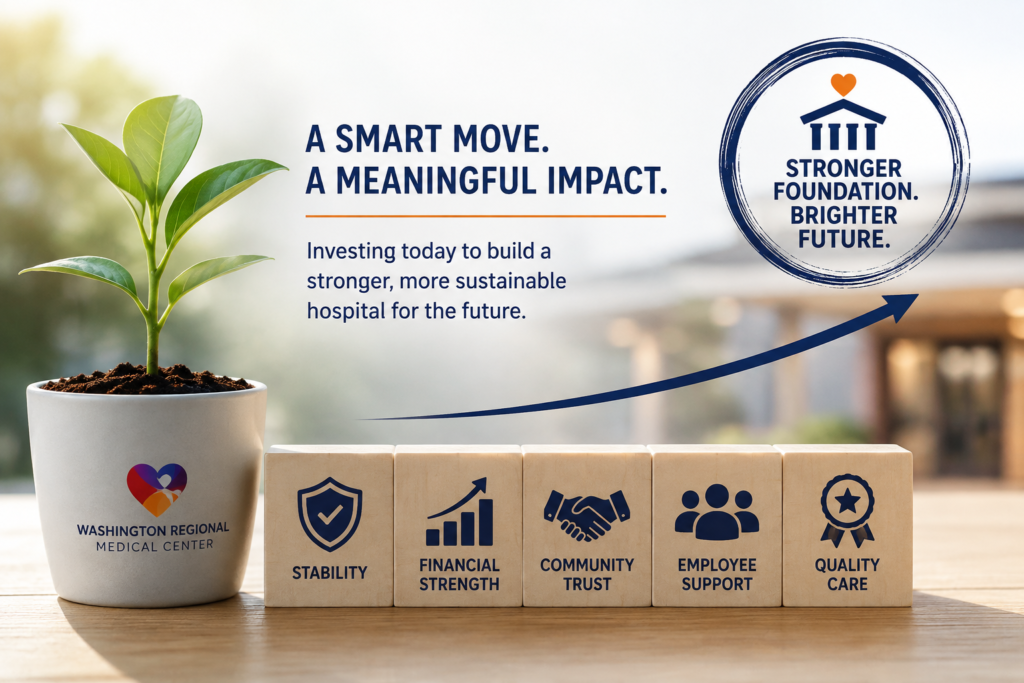 A SMART MOVE.
A MEANINGFUL IMPACT.

Investing today to build a stronger, more sustainable hospital for the future.

STRONGER FOUNDATION. BRIGHTER FUTURE.

WASHINGTON REGIONAL
MEDICAL CENTER

STABILITY

FINANCIAL STRENGTH

COMMUNITY TRUST

EMPLOYEE SUPPORT

QUALITY CARE